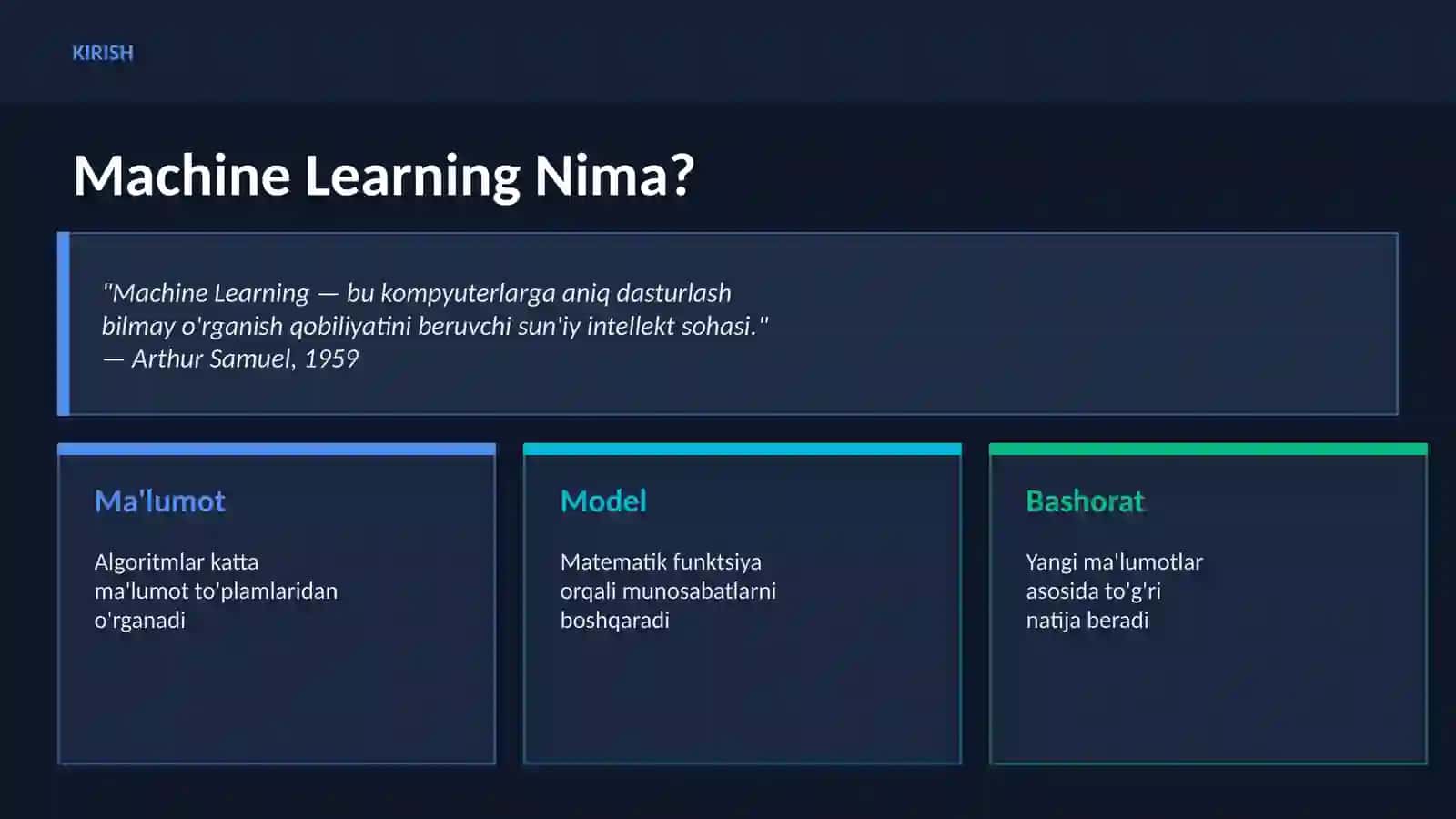 KIRISH

Machine Learning Nima?

"Machine Learning — bu kompyuterlarga aniq dasturlash bilmay o'rganish qobiliyatini beruvchi sun'iy intellekt sohasi."
— Arthur Samuel, 1959

Ma'lumot

Algoritmlar katta ma'lumot to'plamlaridan o'rganadi

Model

Matematik funktsiya orqali munosabatlarni boshqaradi

Bashorat

Yangi ma'lumotlar asosida to'g'ri natija beradi